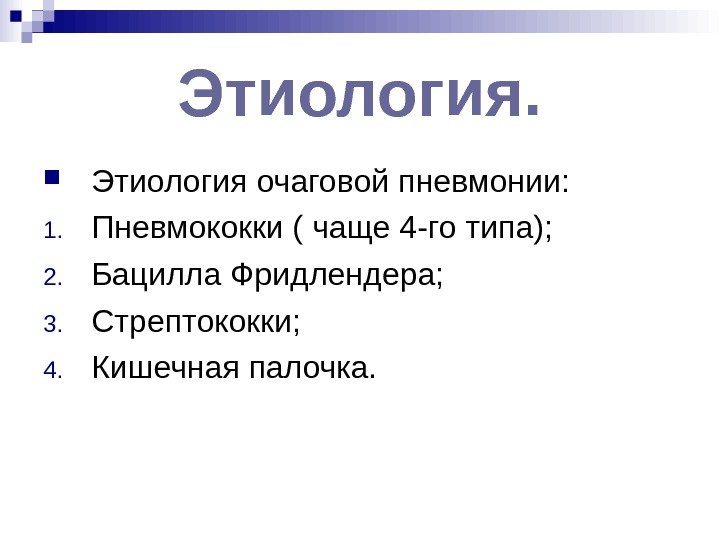 Этиология.

Этиология очаговой пневмонии:

1. Пневмококки ( чаще 4-го типа);
2. Бацилла Фридлендера;
3. Стрептококки;
4. Кишечная палочка.